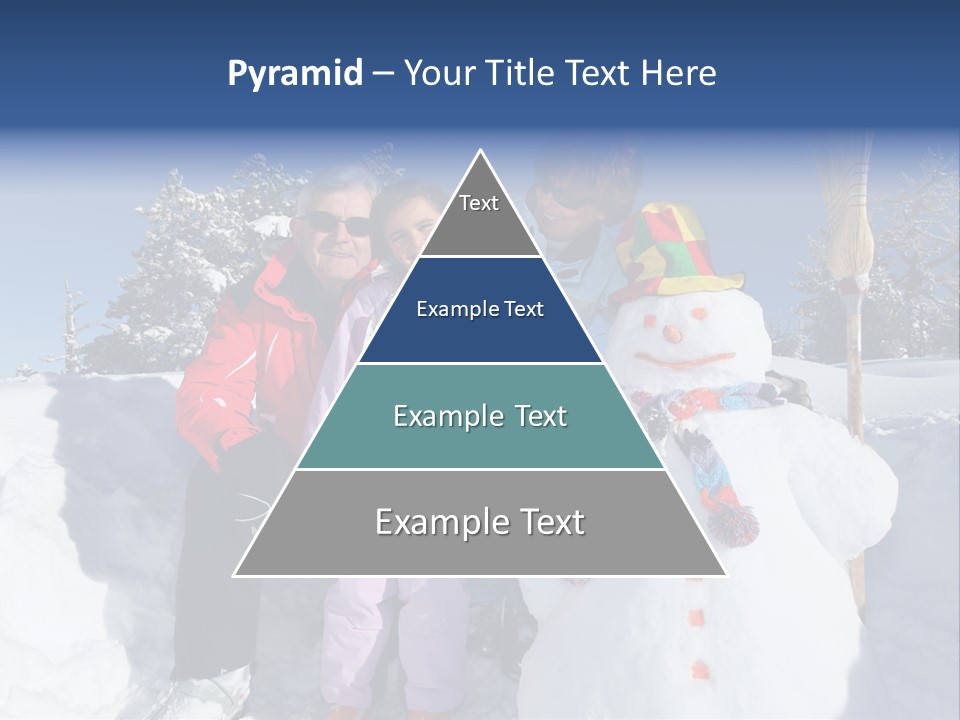 Pyramid – Your Title Text Here

Text

Example Text

Example Text

Example Text